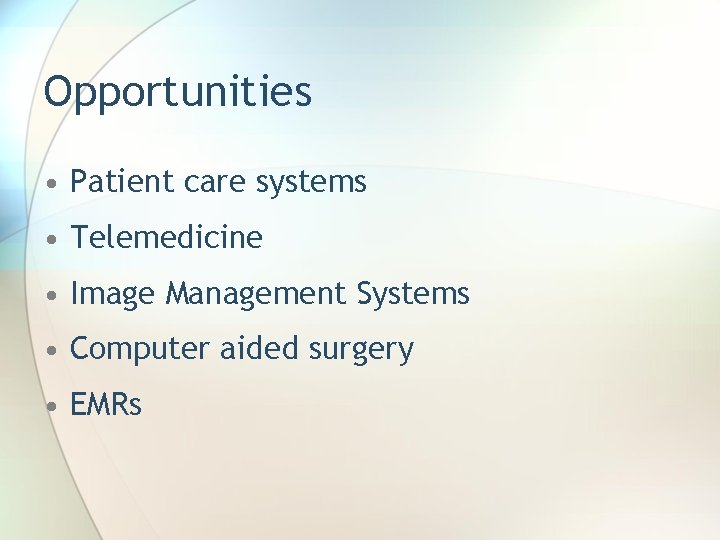 Opportunities

• Patient care systems
• Telemedicine
• Image Management Systems
• Computer aided surgery
• EMRs